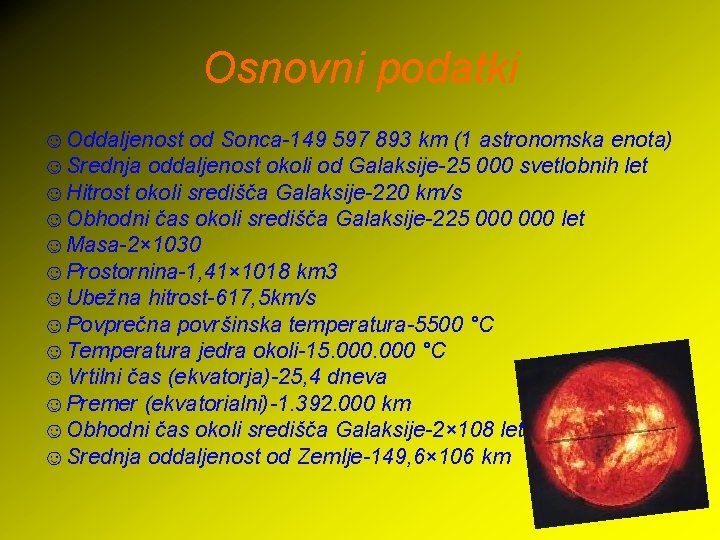 Osnovni podatki

☺Oddaljenost od Sonca-149 597 893 km (1 astronomska enota)
☺Srednja oddaljenost okoli od Galaksije-25 000 svetlobnih let
☺Hitrost okoli središča Galaksije-220 km/s
☺Obhodni čas okoli središča Galaksije-225 000 000 let
☺Masa-2×1030
☺Prostornina-1,41×1018 km3
☺Ubežna hitrost-617,5km/s
☺Povprečna površinska temperatura-5500 °C
☺Temperatura jedra okoli-15.000.000 °C
☺Vrtilni čas (ekvatorja)-25,4 dneva
☺Premer (ekvatorialni)-1.392.000 km
☺Obhodni čas okoli središča Galaksije-2×108 let
☺Srednja oddaljenost od Zemlje-149,6×106 km